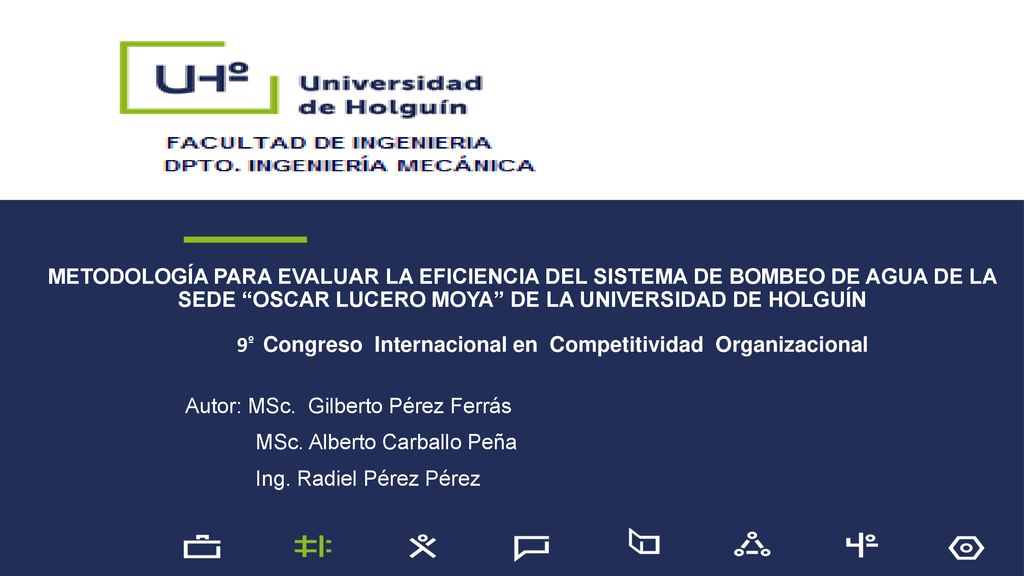 UHº Universidad de Holguín

FACULTAD DE INGENIERIA
DPTO. INGENIERÍA MECÁNICA

METODOLOGÍA PARA EVALUAR LA EFICIENCIA DEL SISTEMA DE BOMBEO DE AGUA DE LA SEDE “OSCAR LUCERO MOYA” DE LA UNIVERSIDAD DE HOLGUÍN

9º Congreso Internacional en Competitividad Organizacional

Autor: MSc. Gilberto Pérez Ferrás
MSc. Alberto Carballo Peña
Ing. Radiel Pérez Pérez